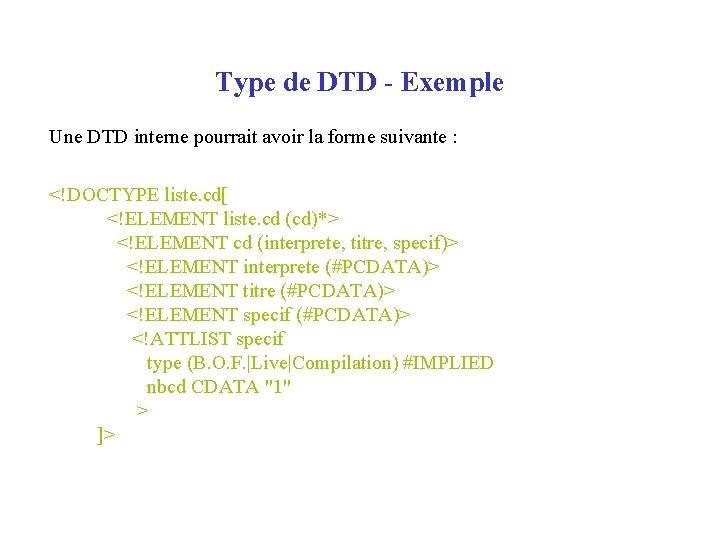 Type de DTD - Exemple

Une DTD interne pourrait avoir la forme suivante :

<!DOCTYPE liste.cd[
<!ELEMENT liste.cd (cd)*>
<!ELEMENT cd (interprete, titre, specif)>
<!ELEMENT interprete (#PCDATA)>
<!ELEMENT titre (#PCDATA)>
<!ELEMENT specif (#PCDATA)>
<!ATTLIST specif
type (B.O.F.|Live|Compilation) #IMPLIED
nbcd CDATA "1"
>
]>